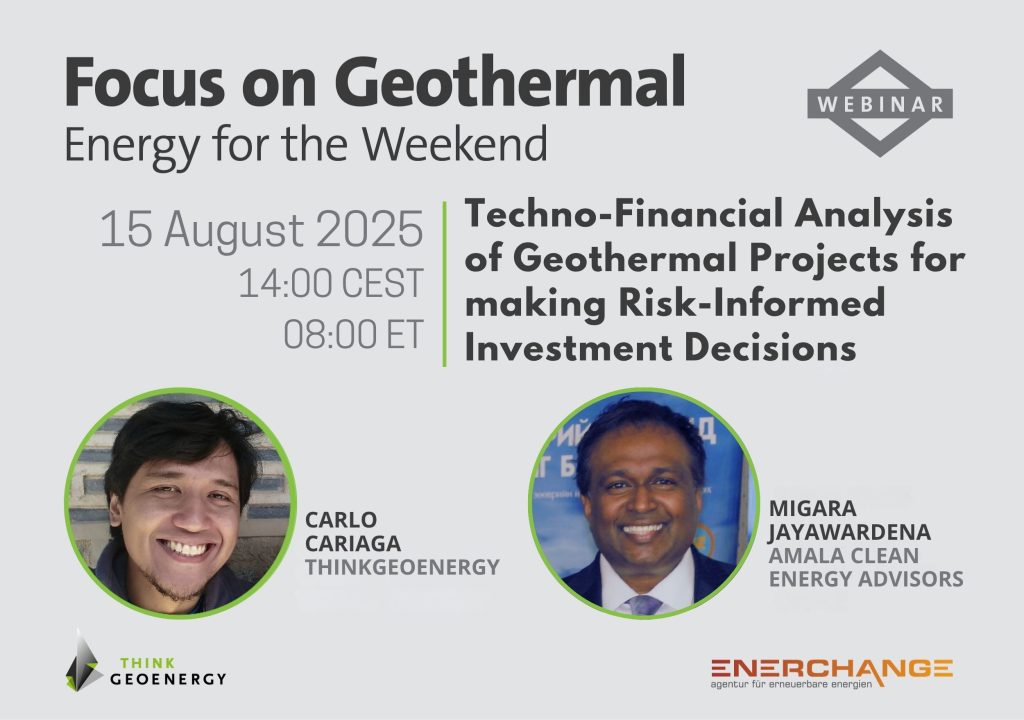 Focus on Geothermal
Energy for the Weekend

WEBINAR

15 August 2025
14:00 CEST
08:00 ET

Techno-Financial Analysis of Geothermal Projects for making Risk-Informed Investment Decisions

CARLO CARIAGA
THINKGEOENERGY

MIGARA JAYAWARDENA
AMALA CLEAN ENERGY ADVISORS

THINK GEOENERGY

ENERCHANGE
agentur für erneuerbare energien